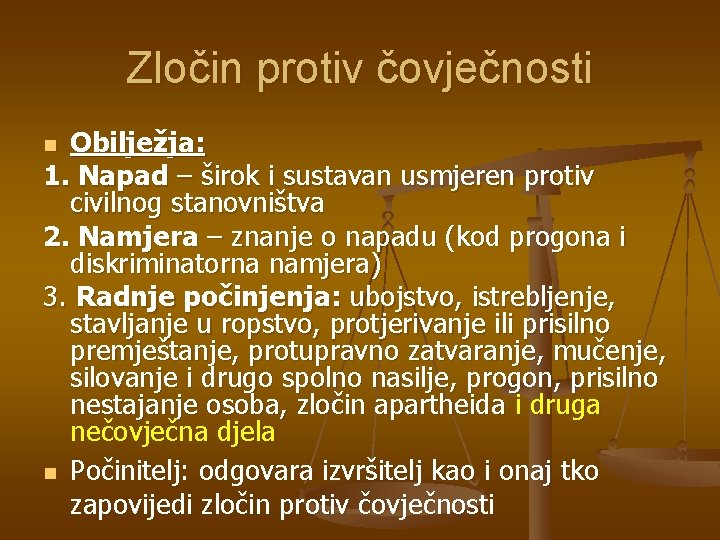 Zločin protiv čovječnosti

Obilježja:
1. Napad – širok i sustavan usmjeren protiv civilnog stanovništva
2. Namjera – znanje o napadu (kod progona i diskriminatorna namjera)
3. Radnje počinjenja: ubojstvo, istrebljenje, stavljanje u ropstvo, protjerivanje ili prisilno premještanje, protupravno zatvaranje, mučenje, silovanje i drugo spolno nasilje, progon, prisilno nestajanje osoba, zločin apartheida i druga nečovječna djela

Počinitelj: odgovara izvršitelj kao i onaj tko zapovijedi zločin protiv čovječnosti